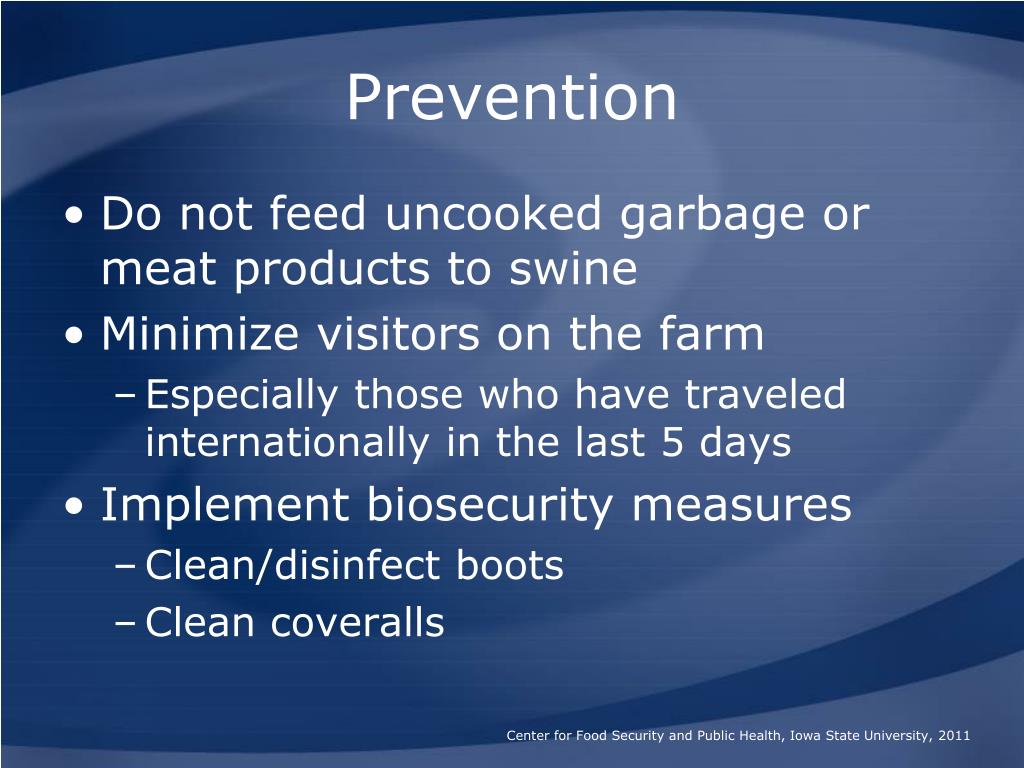 Prevention

• Do not feed uncooked garbage or meat products to swine
• Minimize visitors on the farm
– Especially those who have traveled internationally in the last 5 days
• Implement biosecurity measures
– Clean/disinfect boots
– Clean coveralls

Center for Food Security and Public Health, Iowa State University, 2011